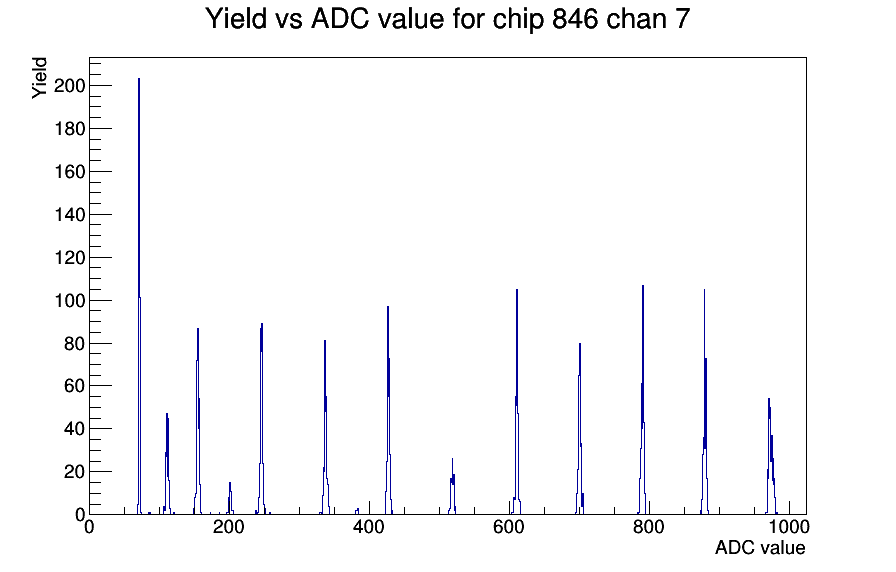 Yield vs ADC value for chip 846 chan 7

Yield

200
180
160
140
120
100
80
60
40
20
0

0
200
400
600
800
1000

ADC value